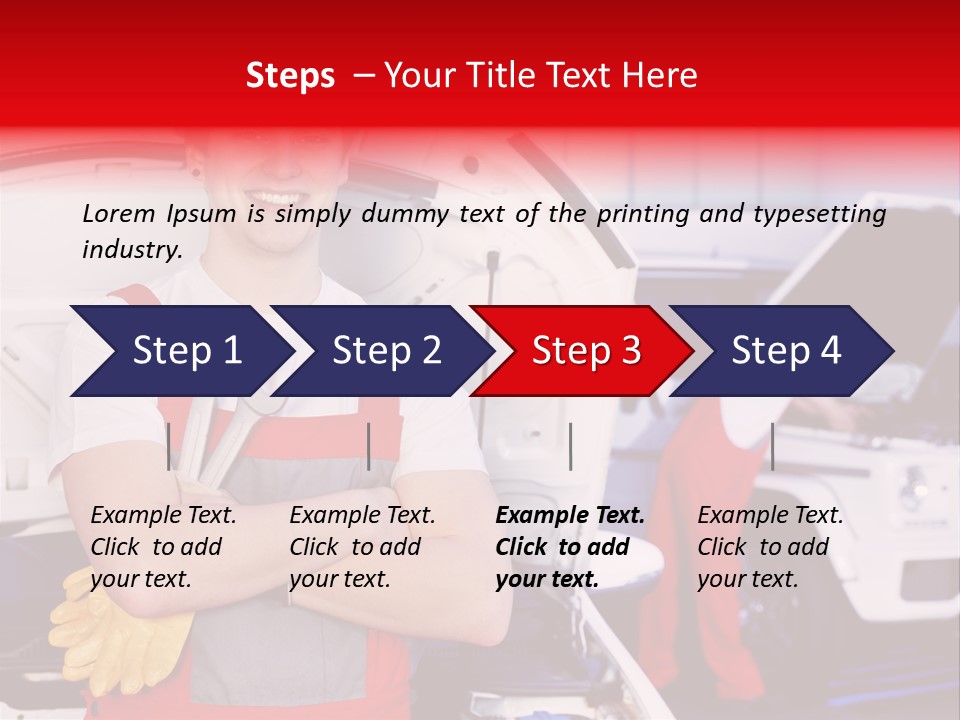 Steps – Your Title Text Here

Lorem Ipsum is simply dummy text of the printing and typesetting industry.

Step 1

Step 2

Step 3

Step 4

Example Text. Click to add your text.

Example Text. Click to add your text.

Example Text. Click to add your text.

Example Text. Click to add your text.